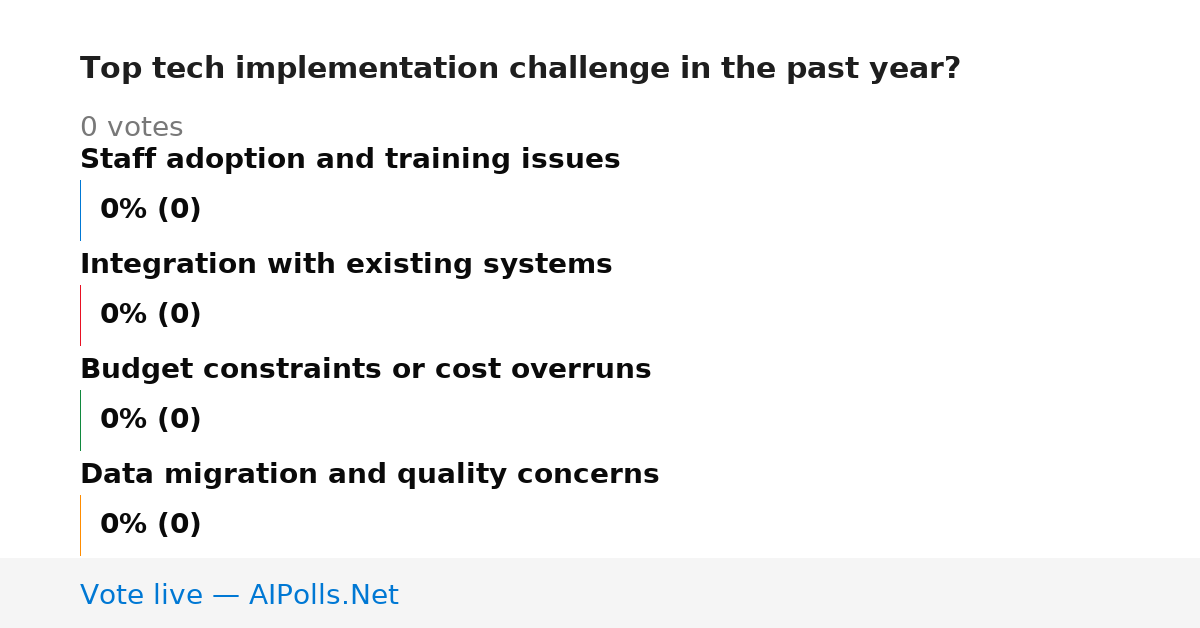 Top tech implementation challenge in the past year?

0 votes

Staff adoption and training issues

0% (0)

Integration with existing systems

0% (0)

Budget constraints or cost overruns

0% (0)

Data migration and quality concerns

0% (0)

Vote live — AIPolls.Net